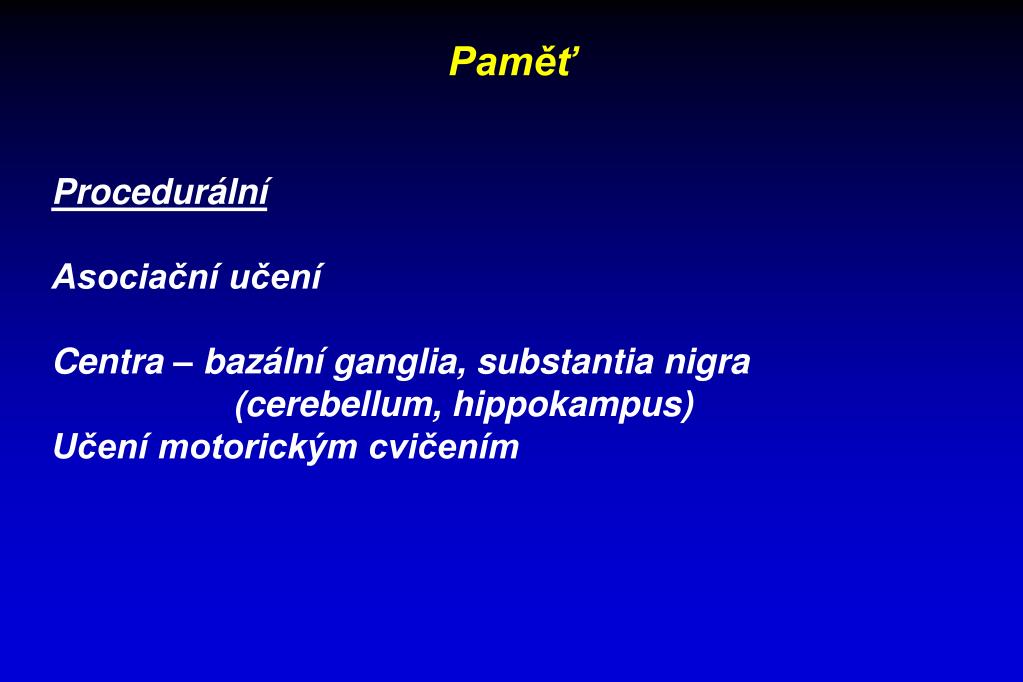 Paměť

Procedurální

Asociační učení

Centra – bazální ganglia, substantia nigra
(cerebellum, hippokampus)
Učení motorickým cvičením